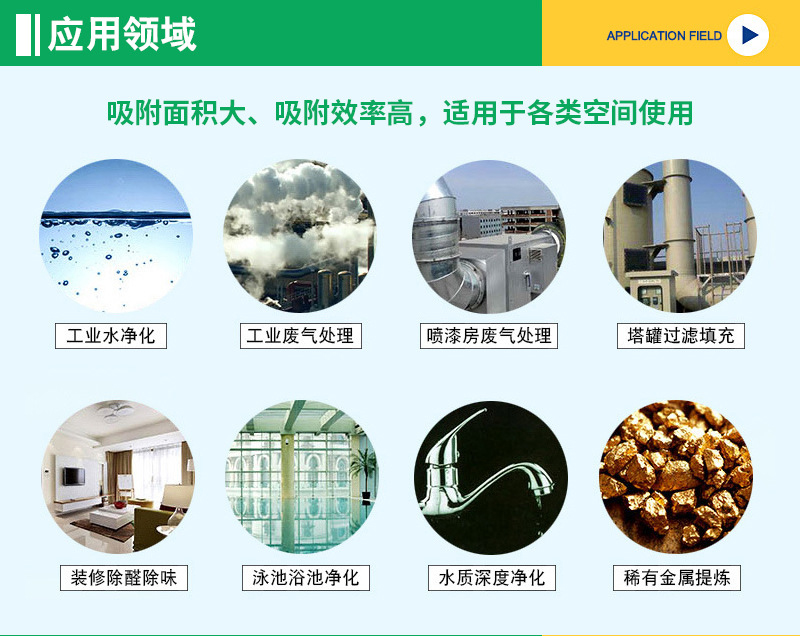 应用领域

APPLICATION FIELD

吸附面积大、吸附效率高，适用于各类空间使用

工业水净化

工业废气处理

喷漆房废气处理

塔罐过滤填充

装修除醛除味

泳池浴池净化

水质深度净化

稀有金属提炼